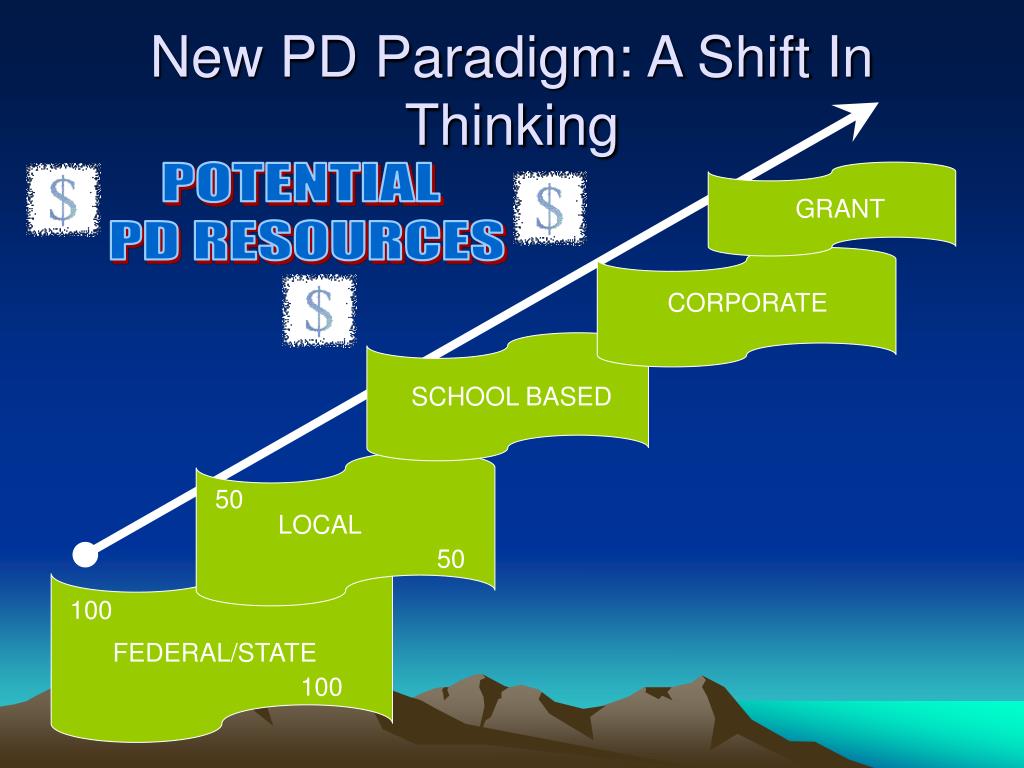 New PD Paradigm: A Shift In Thinking

$ POTENTIAL PD RESOURCES $

$

GRANT

CORPORATE

SCHOOL BASED

50
LOCAL
50

100
FEDERAL/STATE
100